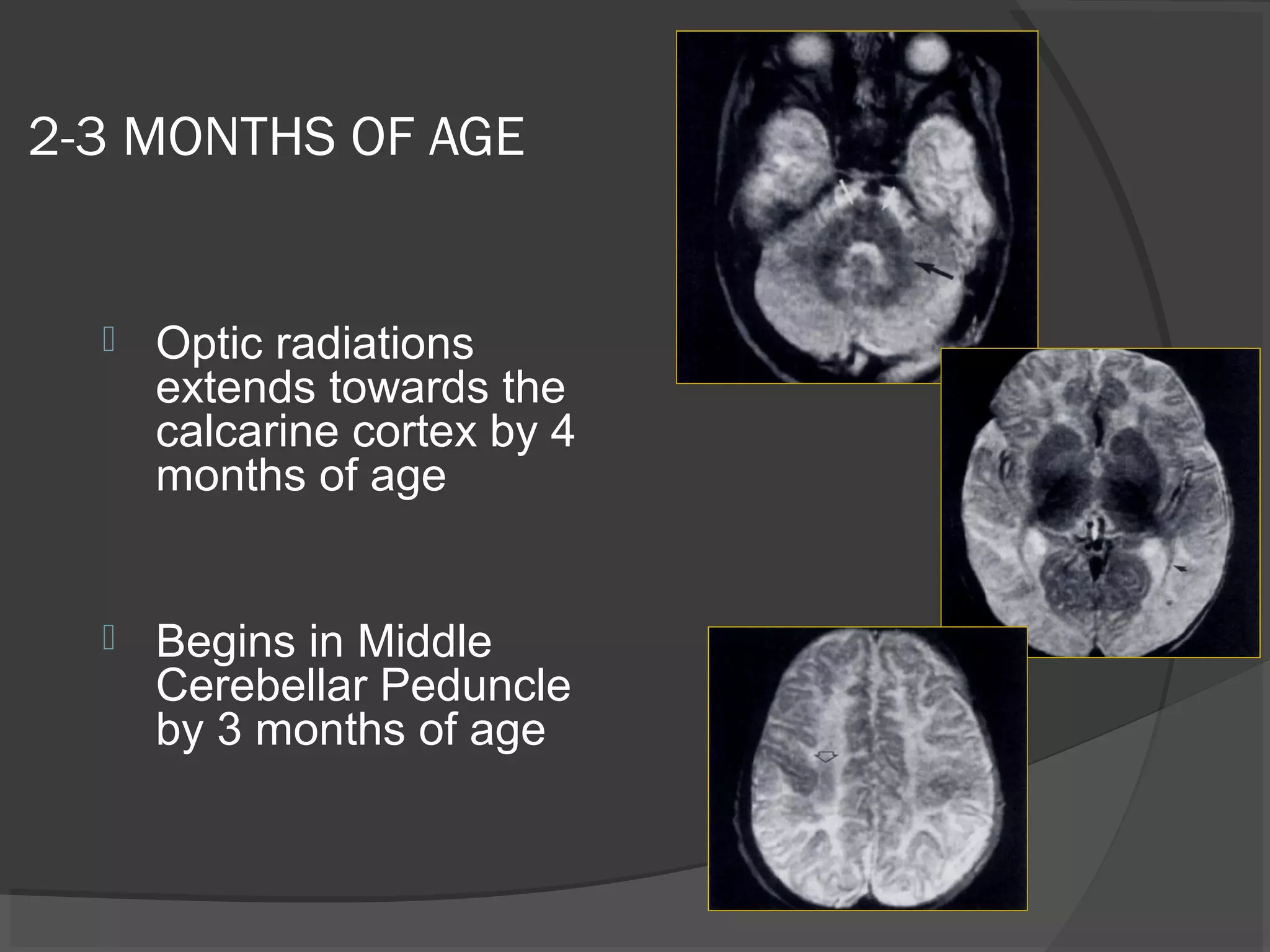 2-3 MONTHS OF AGE

Optic radiations extends towards the calcarine cortex by 4 months of age

Begins in Middle Cerebellar Peduncle by 3 months of age